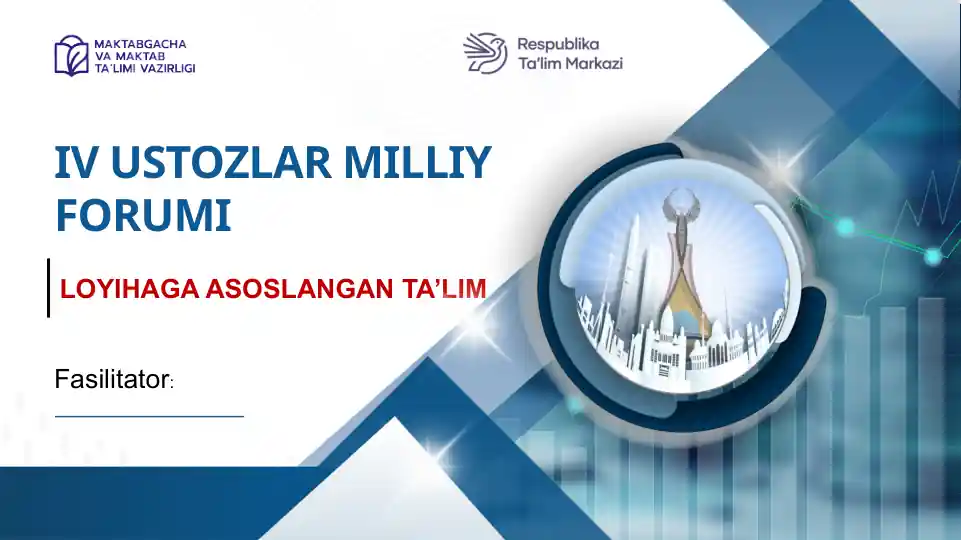 MAKTABGACHA VA MAKTAB TA'LIMI VAZIRLIGI

Respublika Ta'lim Markazi

IV USTOZLAR MILLIY FORUMI

LOYIHAGA ASOSLANGAN TA'LIM

Fasilitator: